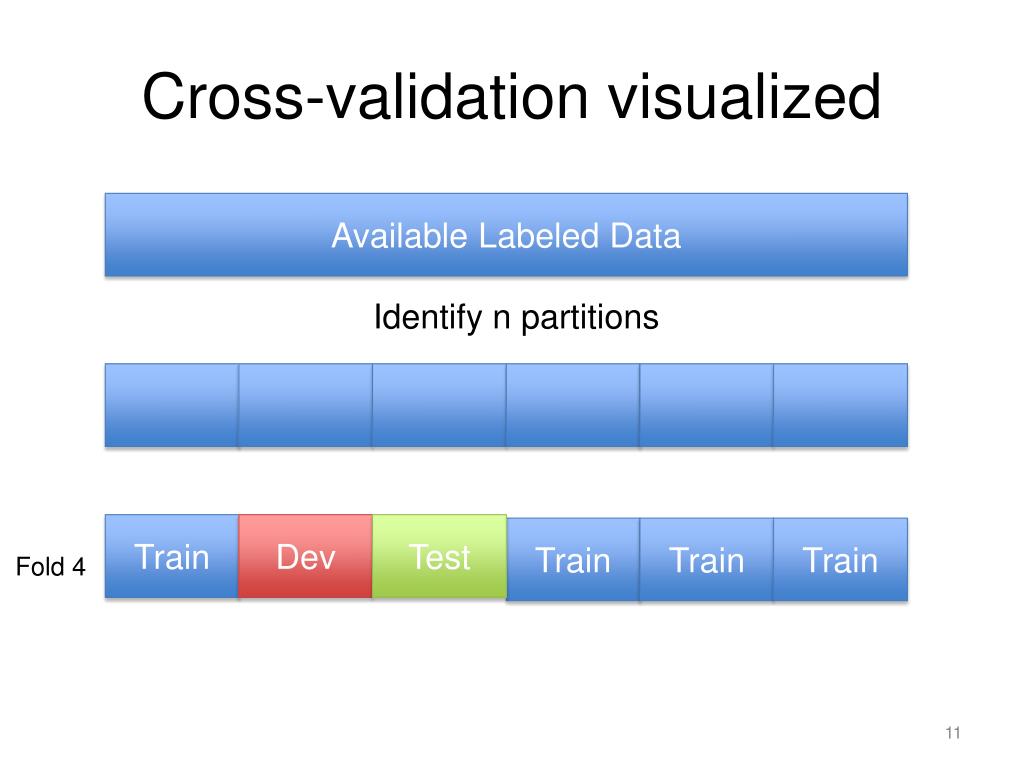 Cross-validation visualized

Available Labeled Data

Identify n partitions

Fold 4 Train Dev Test Train Train Train

11